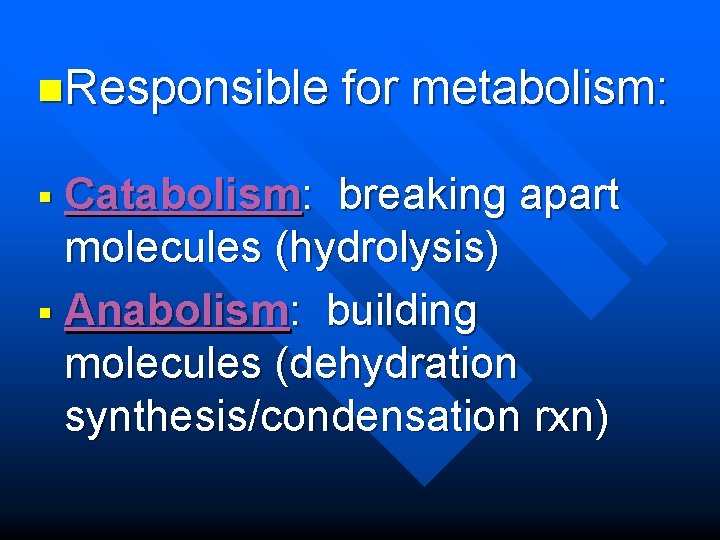 Responsible for metabolism:

Catabolism: breaking apart molecules (hydrolysis)

Anabolism: building molecules (dehydration synthesis/condensation rxn)